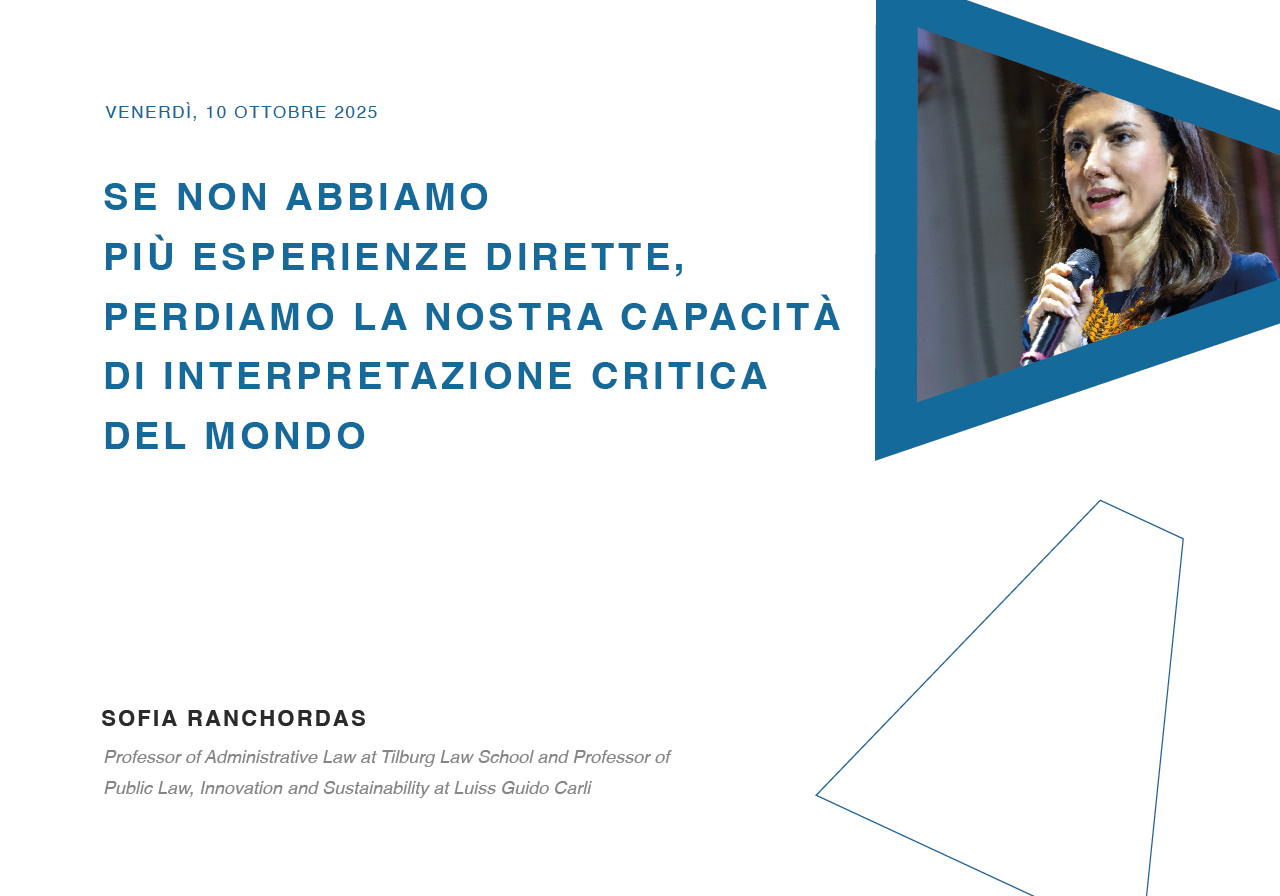 VENERDÌ, 10 OTTOBRE 2025

SE NON ABBIAMO PIÙ ESPERIENZE DIRETTE, PERDIAMO LA NOSTRA CAPACITÀ DI INTERPRETAZIONE CRITICA DEL MONDO

SOFIA RANCHORDAS

Professor of Administrative Law at Tilburg Law School and Professor of Public Law, Innovation and Sustainability at Luiss Guido Carli